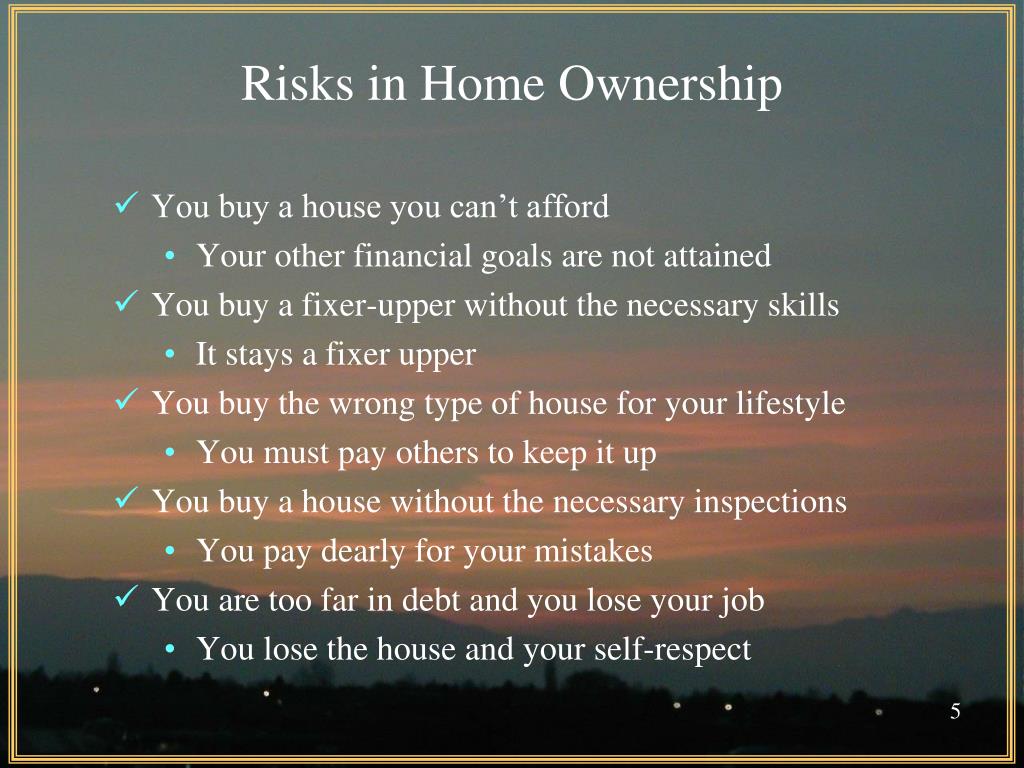 Risks in Home Ownership

✓ You buy a house you can’t afford
• Your other financial goals are not attained
✓ You buy a fixer-upper without the necessary skills
• It stays a fixer upper
✓ You buy the wrong type of house for your lifestyle
• You must pay others to keep it up
✓ You buy a house without the necessary inspections
• You pay dearly for your mistakes
✓ You are too far in debt and you lose your job
• You lose the house and your self-respect

5